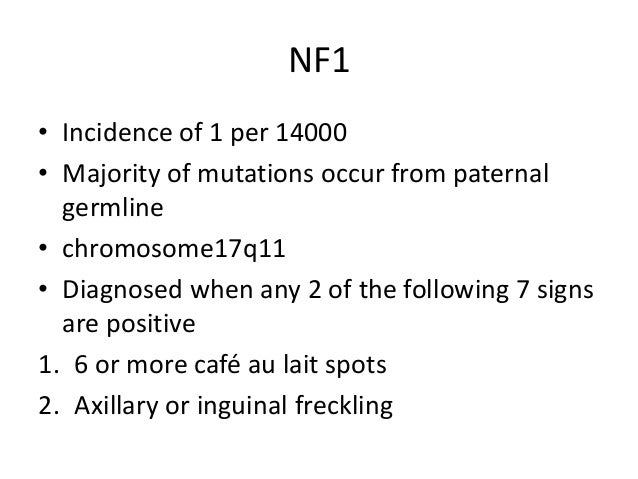 NF1

• Incidence of 1 per 14000
• Majority of mutations occur from paternal germline
• chromosome17q11
• Diagnosed when any 2 of the following 7 signs are positive
1. 6 or more café au lait spots
2. Axillary or inguinal freckling